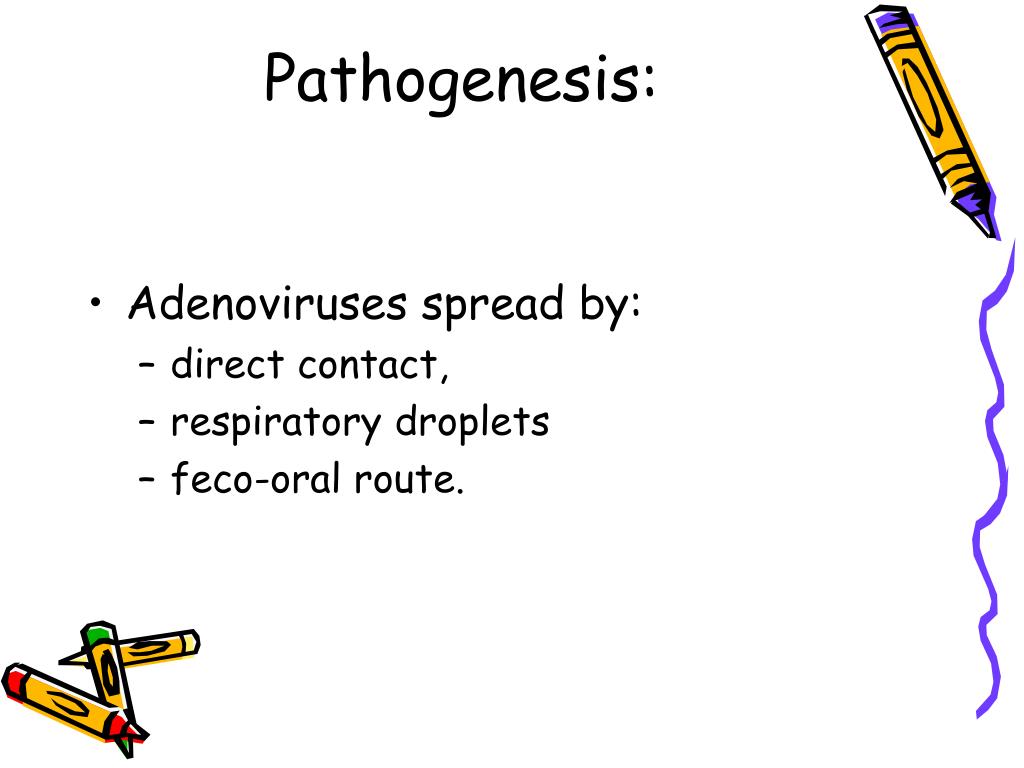 Pathogenesis:

• Adenoviruses spread by:
  – direct contact,
  – respiratory droplets
  – feco-oral route.